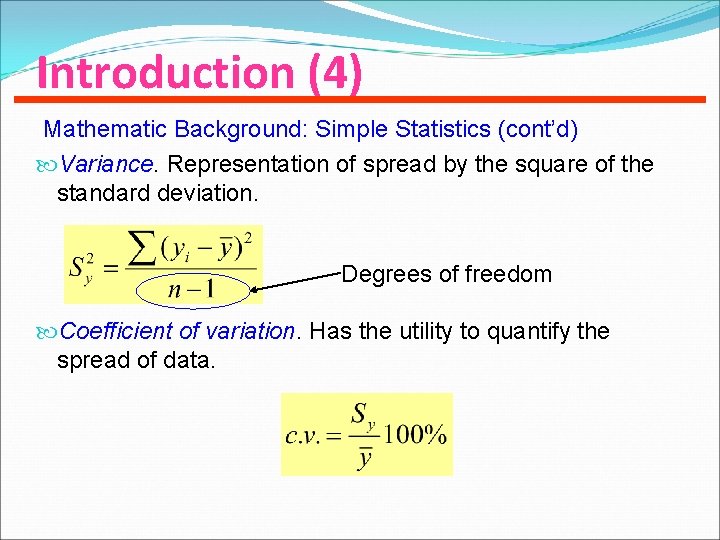 Introduction (4)

Mathematic Background: Simple Statistics (cont'd)

Variance. Representation of spread by the square of the standard deviation.

$S_y^2 = \frac{\sum (y_i - \bar{y})^2}{n-1}$

Degrees of freedom

Coefficient of variation. Has the utility to quantify the spread of data.

$c.v. = \frac{S_y}{\bar{y}} 100\%$